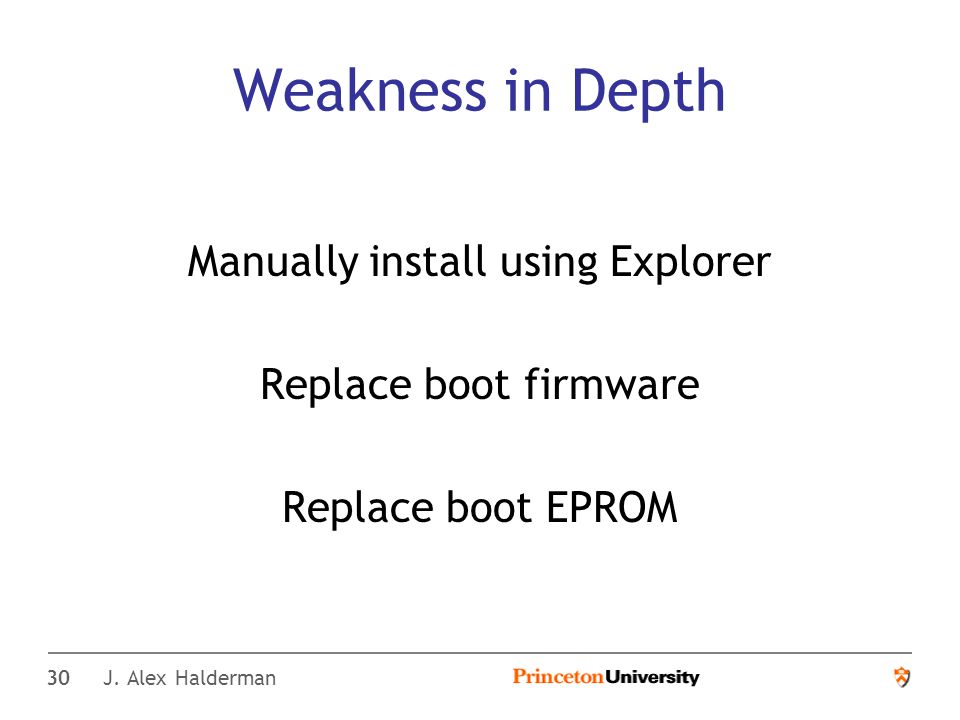 Weakness in Depth

Manually install using Explorer

Replace boot firmware

Replace boot EPROM

30 J. Alex Halderman

Princeton University